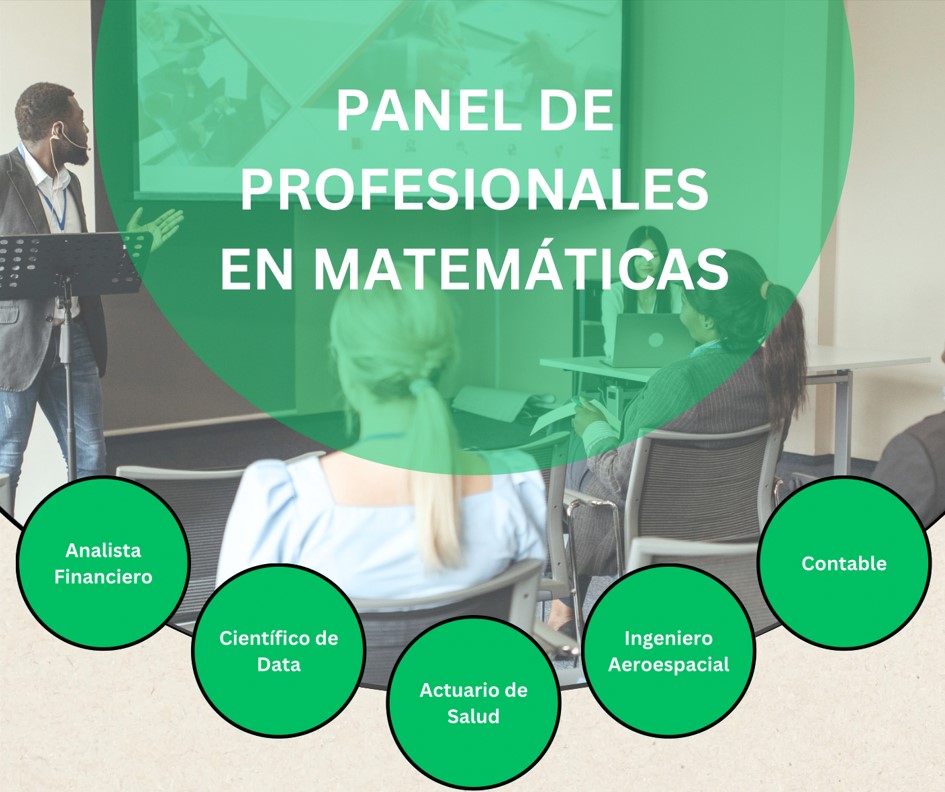 PANEL DE PROFESIONALES EN MATEMÁTICAS

Analista Financiero

Científico de Data

Actuario de Salud

Ingeniero Aeroespacial

Contable